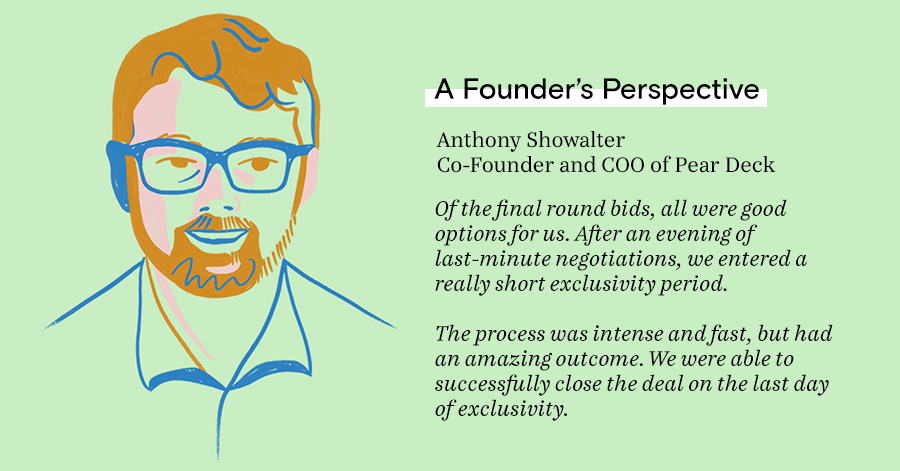 A Founder's Perspective

Anthony Showalter
Co-Founder and COO of Pear Deck

Of the final round bids, all were good options for us. After an evening of last-minute negotiations, we entered a really short exclusivity period.

The process was intense and fast, but had an amazing outcome. We were able to successfully close the deal on the last day of exclusivity.